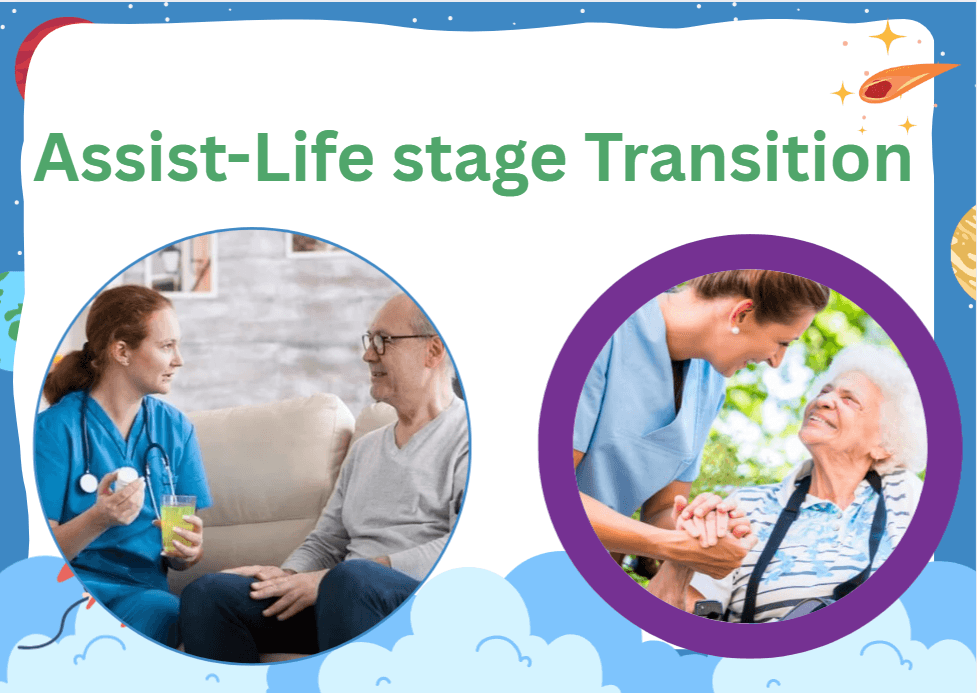 Assist-Life stage Transition